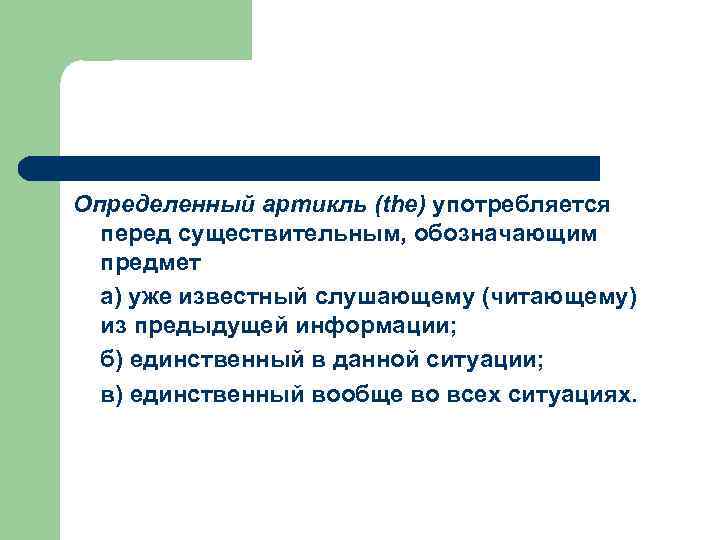 Определенный артикль (the) употребляется перед существительным, обозначающим предмет

а) уже известный слушающему (читающему) из предыдущей информации;

б) единственный в данной ситуации;

в) единственный вообще во всех ситуациях.